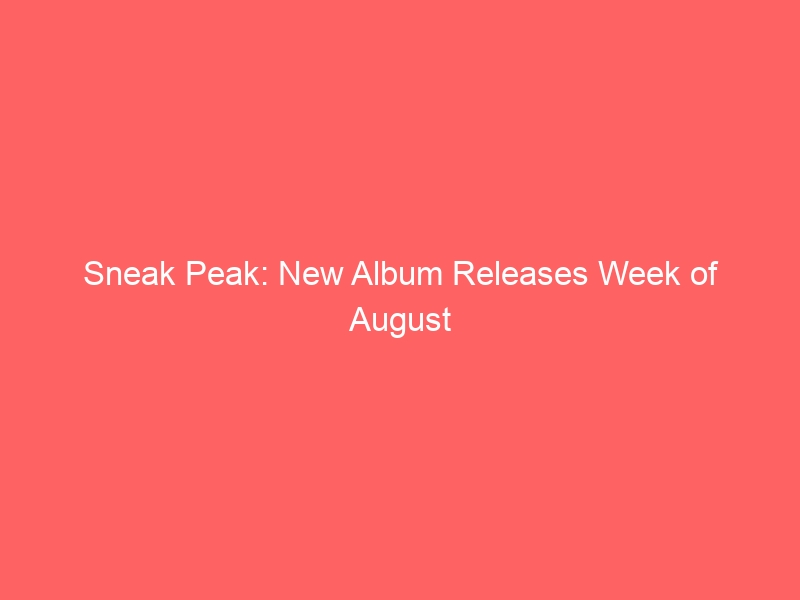 Sneak Peak: New Album Releases Week of August